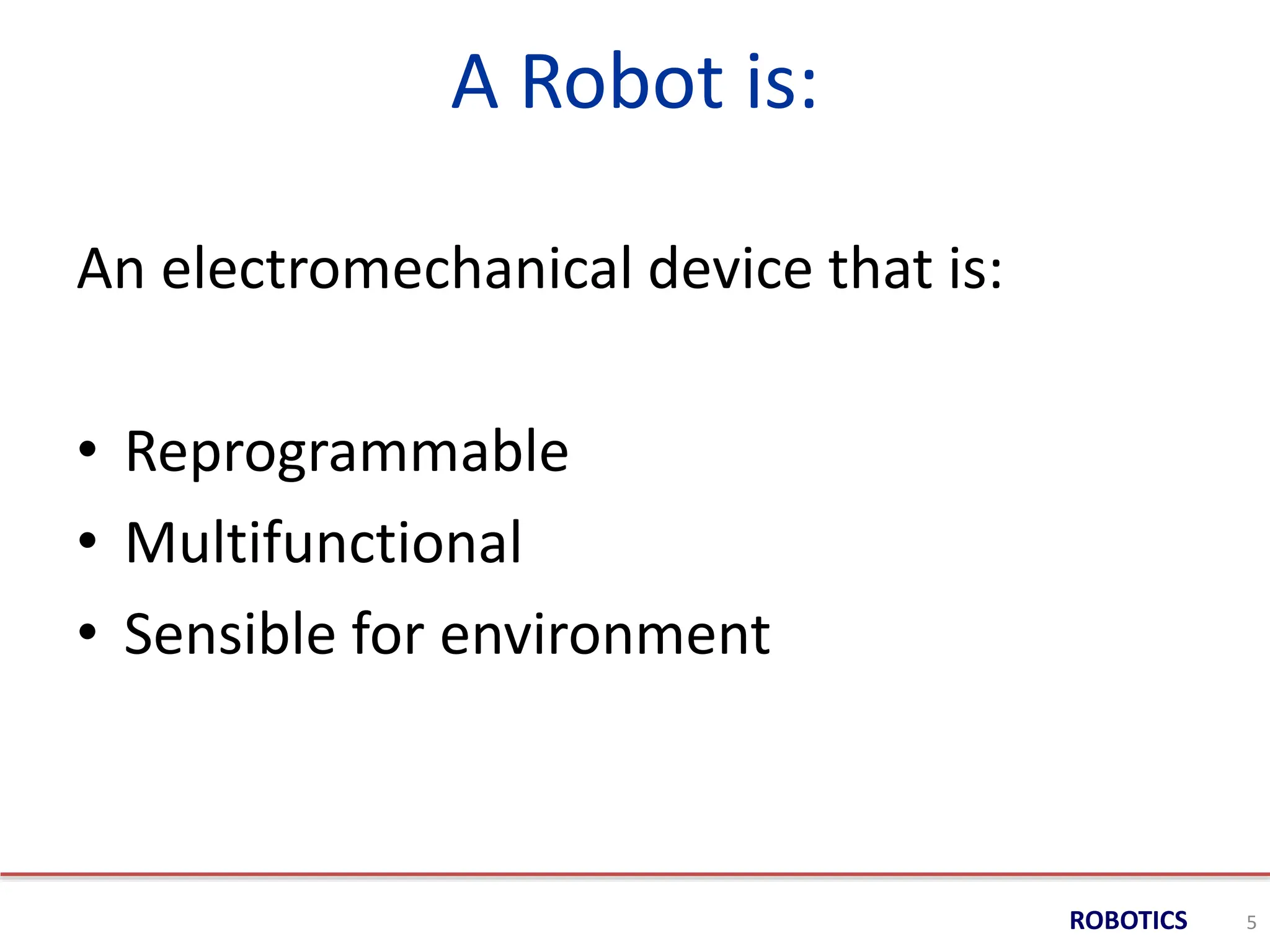 A Robot is:

An electromechanical device that is:

• Reprogrammable
• Multifunctional
• Sensible for environment

ROBOTICS 5